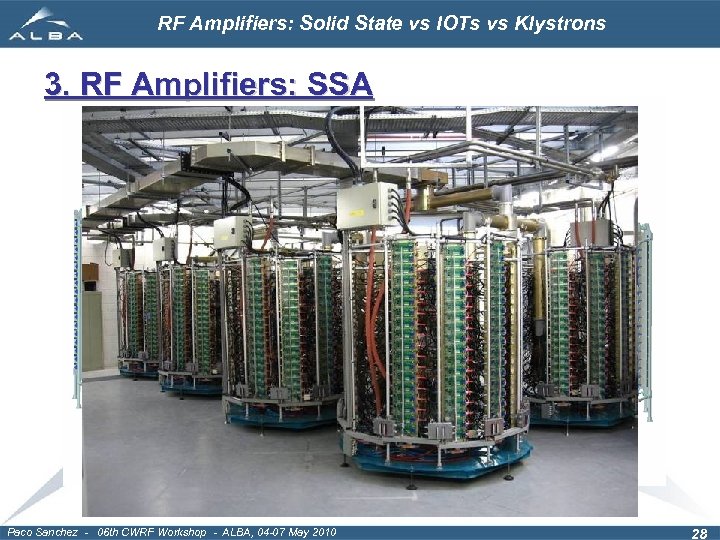 ALBA

RF Amplifiers: Solid State vs IOTs vs Klystrons

3. RF Amplifiers: SSA

Paco Sanchez - 06th CWRF Workshop - ALBA, 04-07 May 2010

28